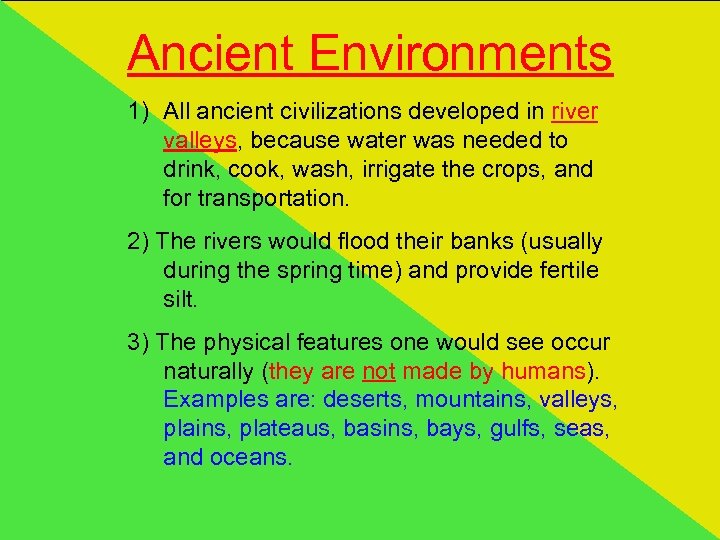 Ancient Environments

1) All ancient civilizations developed in river valleys, because water was needed to drink, cook, wash, irrigate the crops, and for transportation.

2) The rivers would flood their banks (usually during the spring time) and provide fertile silt.

3) The physical features one would see occur naturally (they are not made by humans). Examples are: deserts, mountains, valleys, plains, plateaus, basins, bays, gulfs, seas, and oceans.